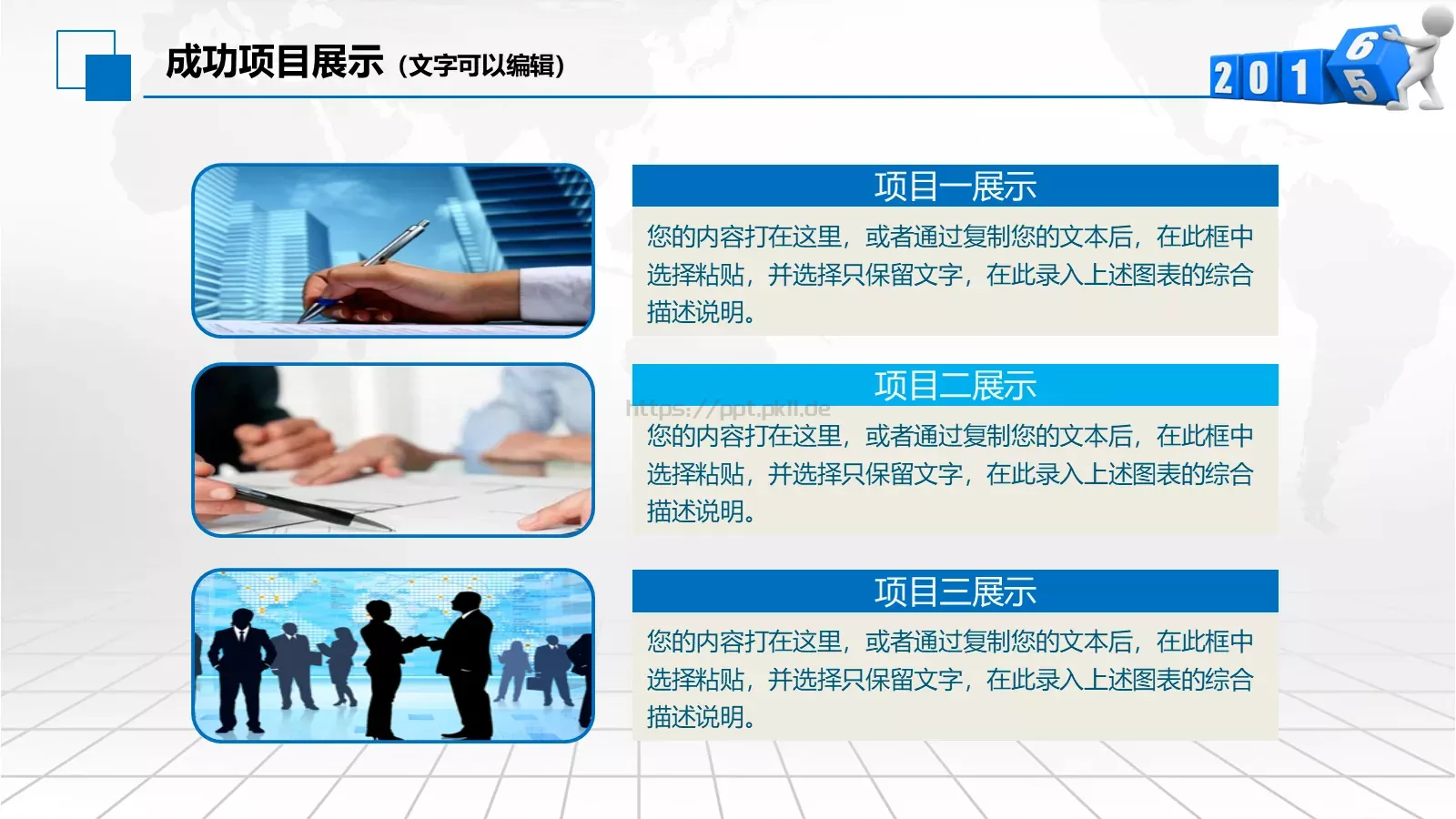 成功项目展示（文字可以编辑）

2 0 1 6 5

项目一展示

您的内容打在这里，或者通过复制您的文本后，在此框中选择粘贴，并选择只保留文字，在此录入上述图表的综合描述说明。

项目二展示

https://ppt.pkll.de

您的内容打在这里，或者通过复制您的文本后，在此框中选择粘贴，并选择只保留文字，在此录入上述图表的综合描述说明。

项目三展示

您的内容打在这里，或者通过复制您的文本后，在此框中选择粘贴，并选择只保留文字，在此录入上述图表的综合描述说明。